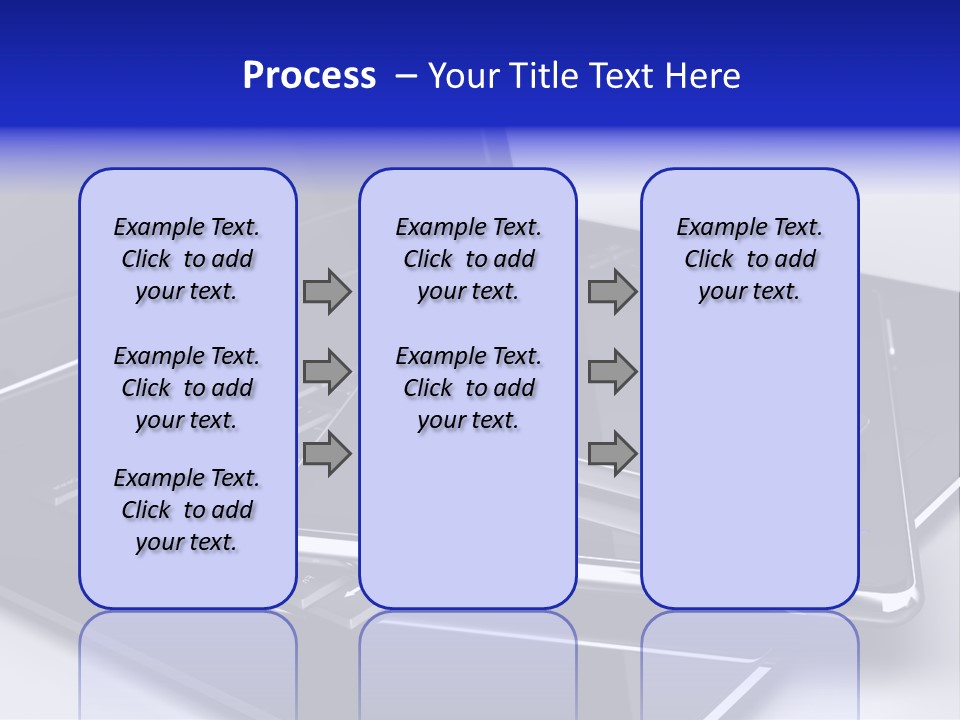 Process – Your Title Text Here

Example Text. Click to add your text.

Example Text. Click to add your text.

Example Text. Click to add your text.

Example Text. Click to add your text.

Example Text. Click to add your text.

Example Text. Click to add your text.